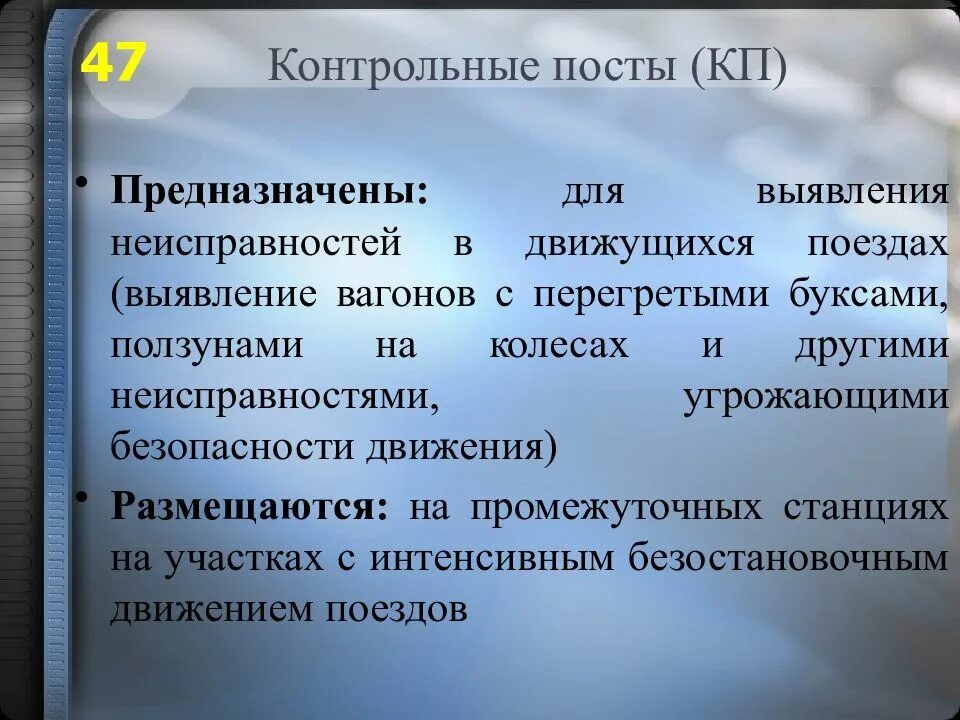 47

Контрольные посты (КП)

• Предназначены: для выявления неисправностей в движущихся поездах (выявление вагонов с перегретыми буксами, ползунами на колесах и другими неисправностями, угрожающими безопасности движения)

• Размещаются: на промежуточных станциях на участках с интенсивным безостановочным движением поездов